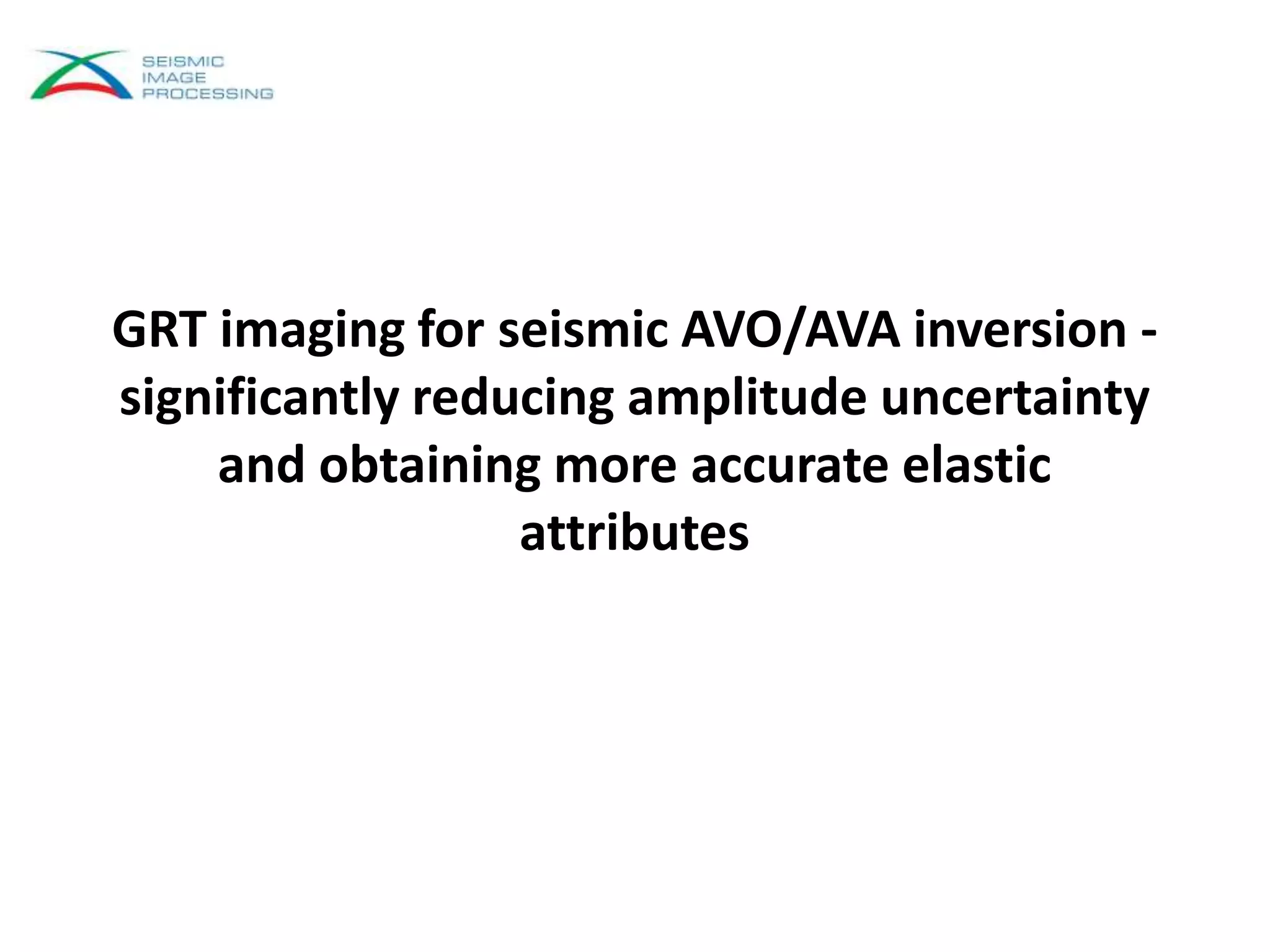 SEISMIC
IMAGE
PROCESSING

GRT imaging for seismic AVO/AVA inversion - significantly reducing amplitude uncertainty and obtaining more accurate elastic attributes